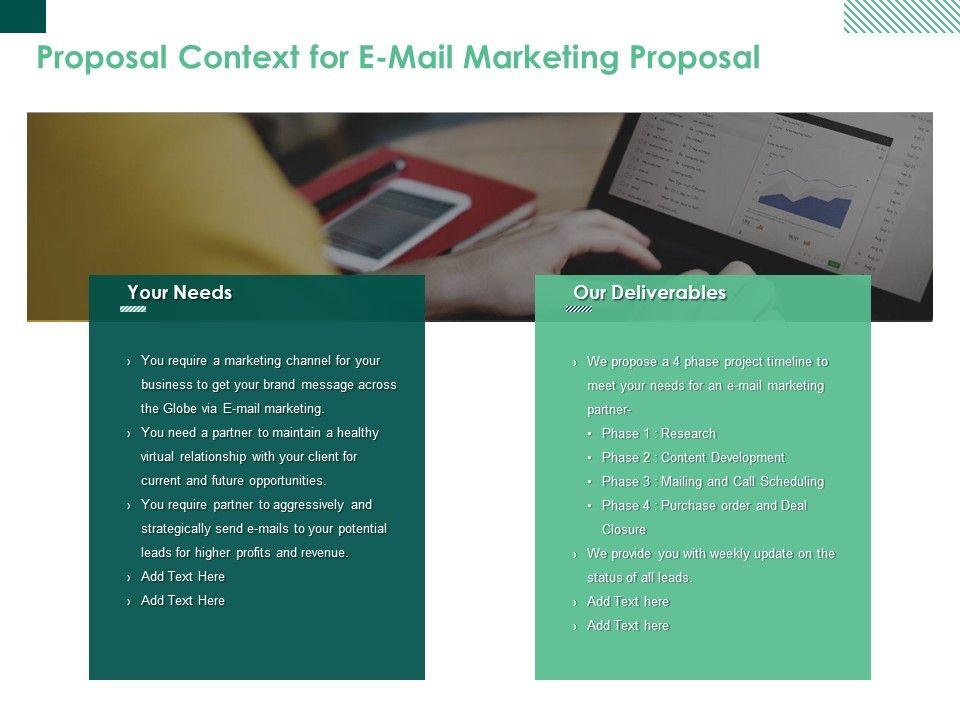 Proposal Context for E-Mail Marketing Proposal

Your Needs

› You require a marketing channel for your business to get your brand message across the Globe via E-mail marketing.
› You need a partner to maintain a healthy virtual relationship with your client for current and future opportunities.
› You require partner to aggressively and strategically send e-mails to your potential leads for higher profits and revenue.
› Add Text Here
› Add Text Here

Our Deliverables

› We propose a 4 phase project timeline to meet your needs for an e-mail marketing partner-
• Phase 1 : Research
• Phase 2 : Content Development
• Phase 3 : Mailing and Call Scheduling
• Phase 4 : Purchase order and Deal Closure
› We provide you with weekly update on the status of all leads.
› Add Text here
› Add Text here